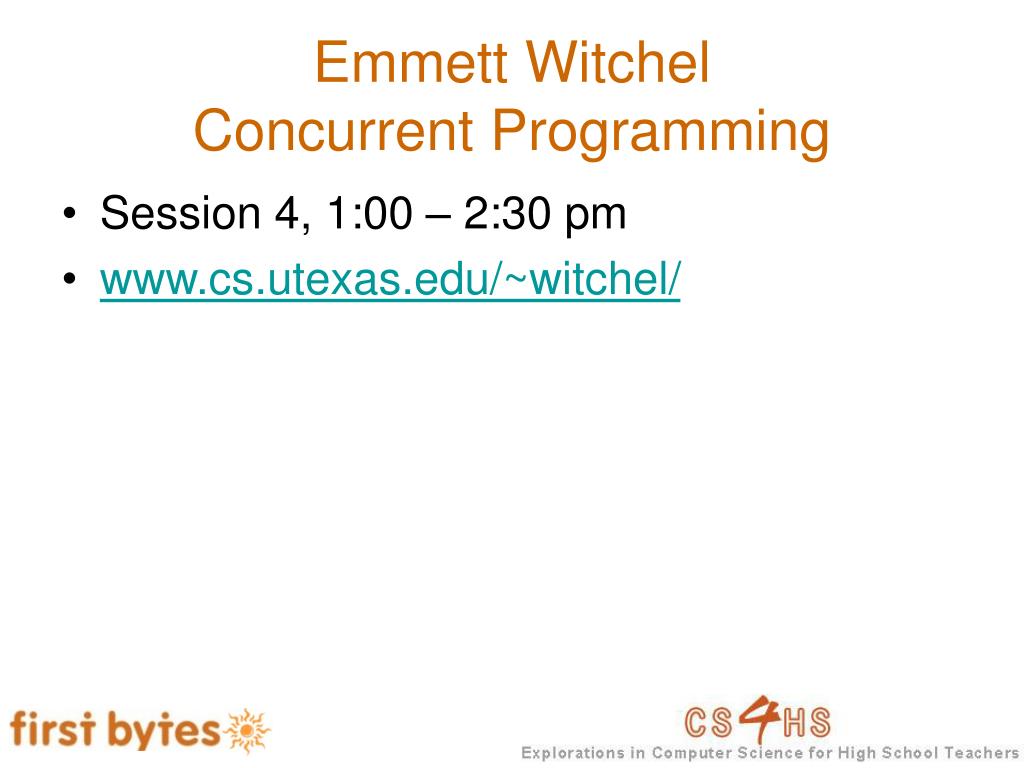 Emmett Witchel
Concurrent Programming

• Session 4, 1:00 – 2:30 pm
• www.cs.utexas.edu/~witchel/

first bytes

CS4HS
Explorations in Computer Science for High School Teachers